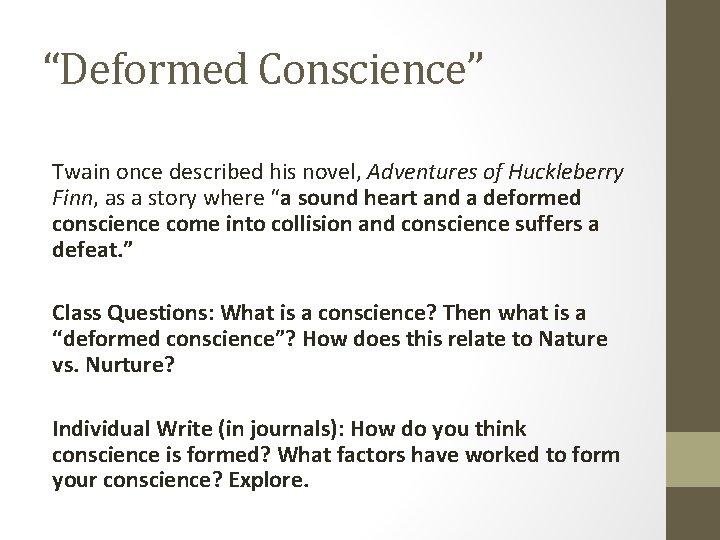 “Deformed Conscience”

Twain once described his novel, Adventures of Huckleberry Finn, as a story where “a sound heart and a deformed conscience come into collision and conscience suffers a defeat.”

Class Questions: What is a conscience? Then what is a “deformed conscience”? How does this relate to Nature vs. Nurture?

Individual Write (in journals): How do you think conscience is formed? What factors have worked to form your conscience? Explore.